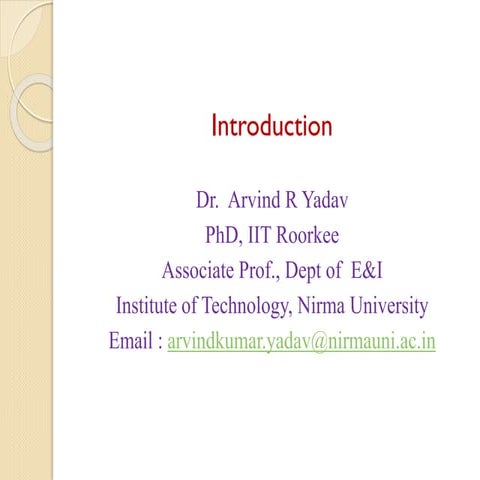 Introduction

Dr. Arvind R Yadav
PhD, IIT Roorkee
Associate Prof., Dept of E&I
Institute of Technology, Nirma University
Email : arvindkumar.yadav@nirmauni.ac.in